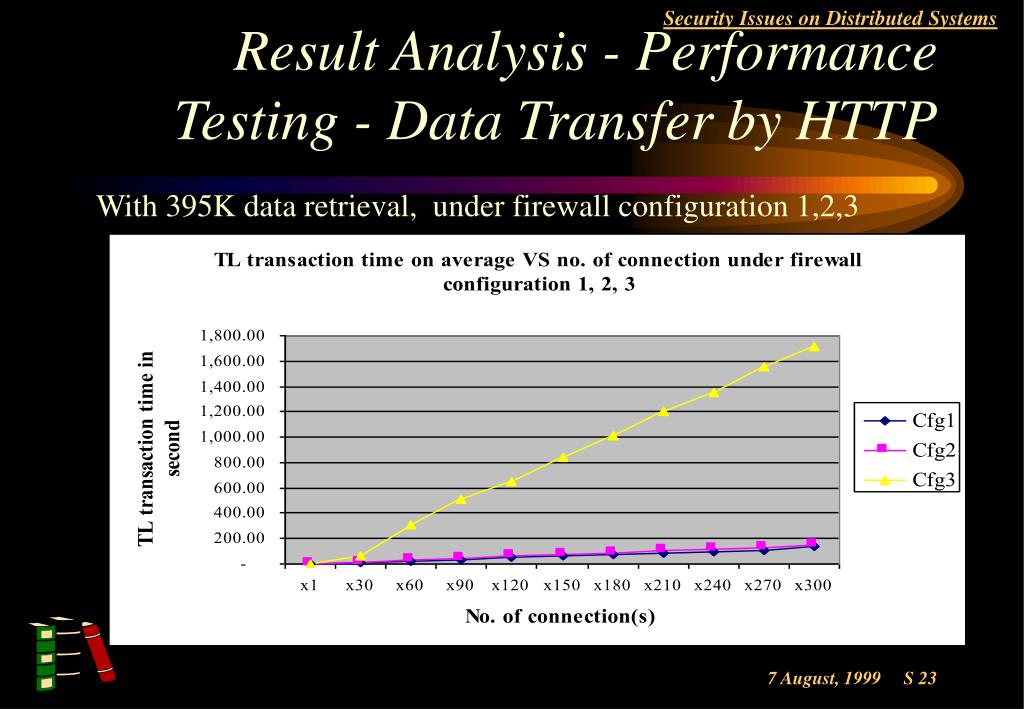 Security Issues on Distributed Systems

Result Analysis - Performance Testing - Data Transfer by HTTP

With 395K data retrieval, under firewall configuration 1,2,3

TL transaction time on average VS no. of connection under firewall configuration 1, 2, 3

TL transaction time in second

1,800.00
1,600.00
1,400.00
1,200.00
1,000.00
800.00
600.00
400.00
200.00
-

x1 x30 x60 x90 x120 x150 x180 x210 x240 x270 x300

No. of connection(s)

Cfg1
Cfg2
Cfg3

7 August, 1999 S 23